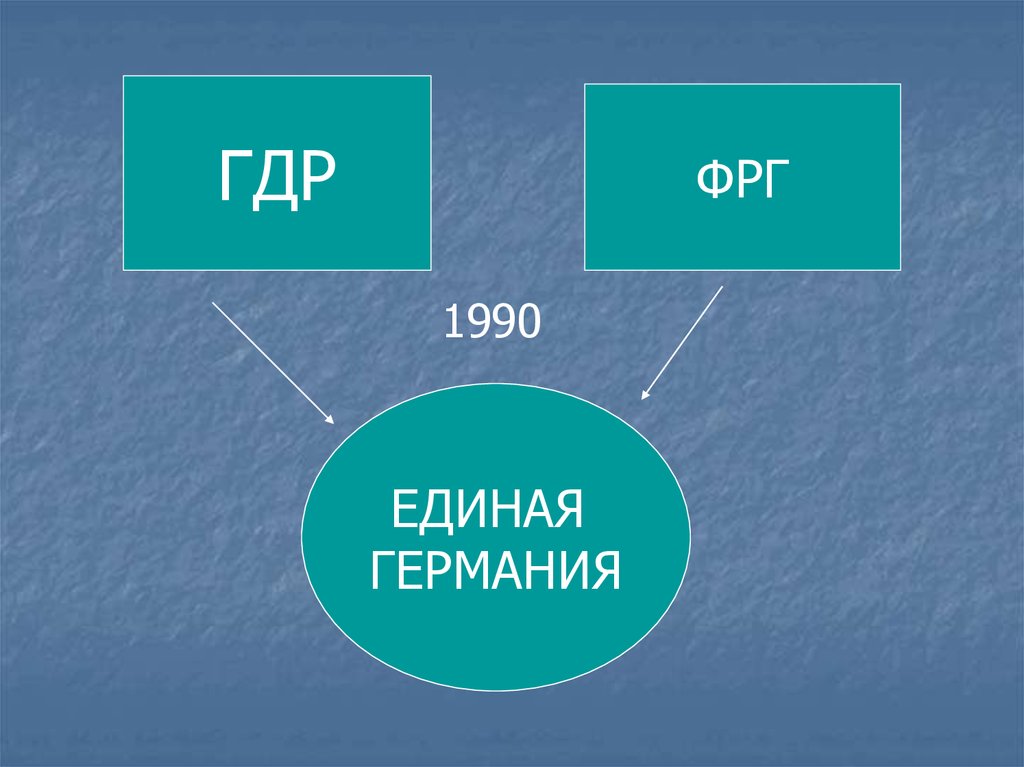 ГДР

ФРГ

1990

ЕДИНАЯ ГЕРМАНИЯ